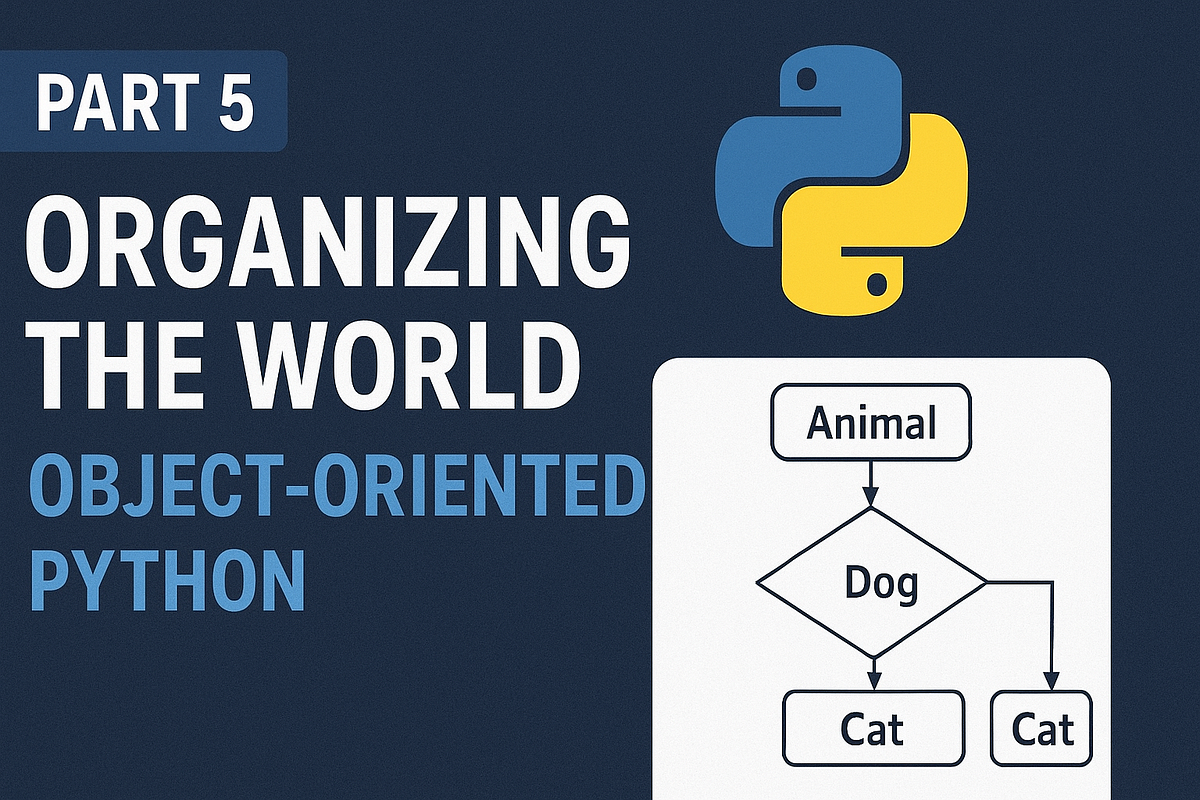 PART 5

ORGANIZING THE WORLD

OBJECT-ORIENTED PYTHON

Animal

Dog

Cat

Cat